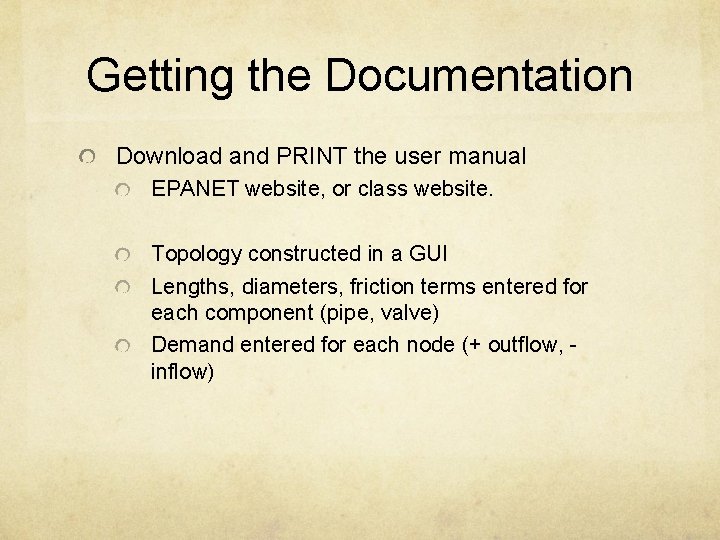 Getting the Documentation

Download and PRINT the user manual

EPANET website, or class website.

Topology constructed in a GUI

Lengths, diameters, friction terms entered for each component (pipe, valve)

Demand entered for each node (+ outflow, - inflow)